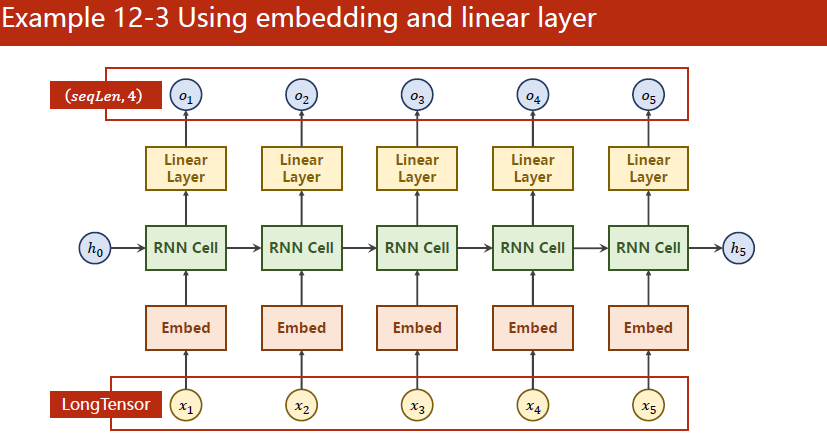 Example 12-3 Using embedding and linear layer

$(seqLen, 4)$

$o_1$ $o_2$ $o_3$ $o_4$ $o_5$

Linear Layer
Linear Layer
Linear Layer
Linear Layer
Linear Layer

$h_0$
RNN Cell
RNN Cell
RNN Cell
RNN Cell
RNN Cell
$h_5$

Embed
Embed
Embed
Embed
Embed

LongTensor

$x_1$ $x_2$ $x_3$ $x_4$ $x_5$